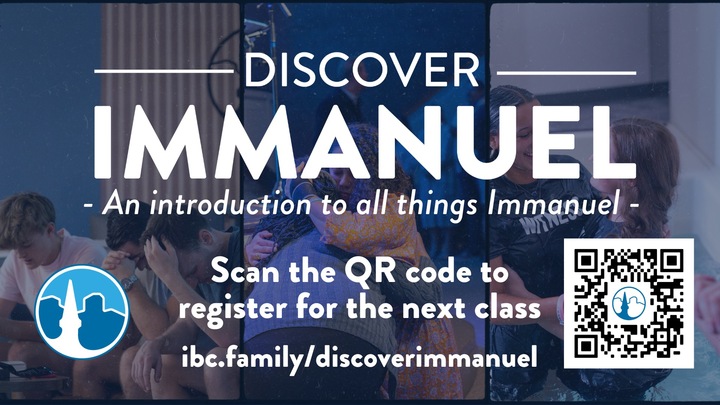 DISCOVER
IMMANUEL
- An introduction to all things Immanuel -

Scan the QR code to register for the next class

ibc.family/discoverimmanuel